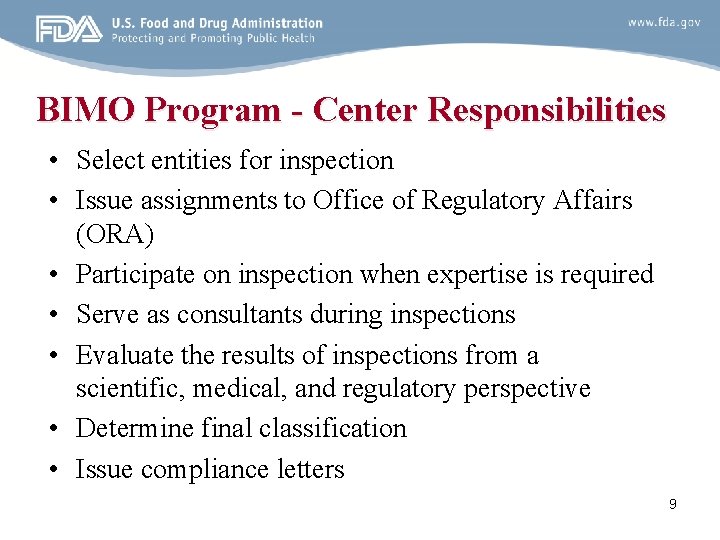 FDA U.S. Food and Drug Administration
Protecting and Promoting Public Health

www.fda.gov

BIMO Program - Center Responsibilities

• Select entities for inspection
• Issue assignments to Office of Regulatory Affairs (ORA)
• Participate on inspection when expertise is required
• Serve as consultants during inspections
• Evaluate the results of inspections from a scientific, medical, and regulatory perspective
• Determine final classification
• Issue compliance letters

9